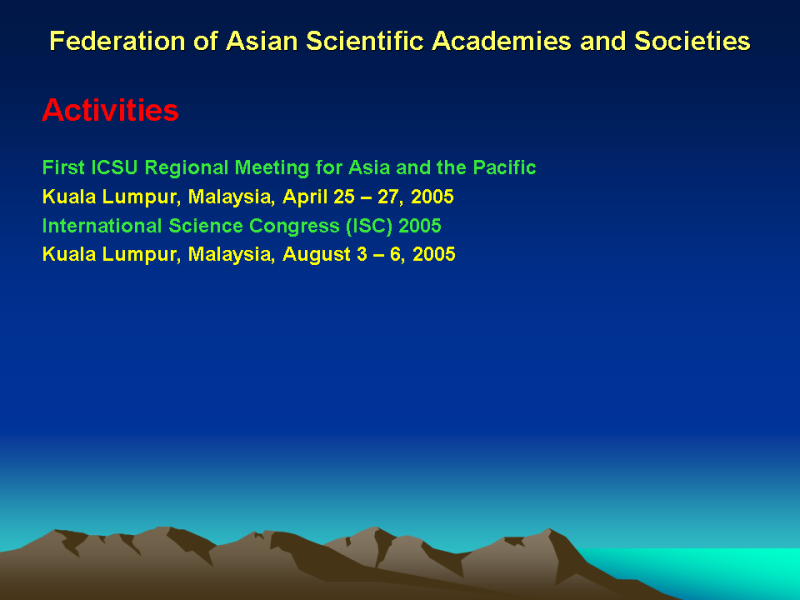 Federation of Asian Scientific Academies and Societies

Activities

First ICSU Regional Meeting for Asia and the Pacific
Kuala Lumpur, Malaysia, April 25 – 27, 2005
International Science Congress (ISC) 2005
Kuala Lumpur, Malaysia, August 3 – 6, 2005